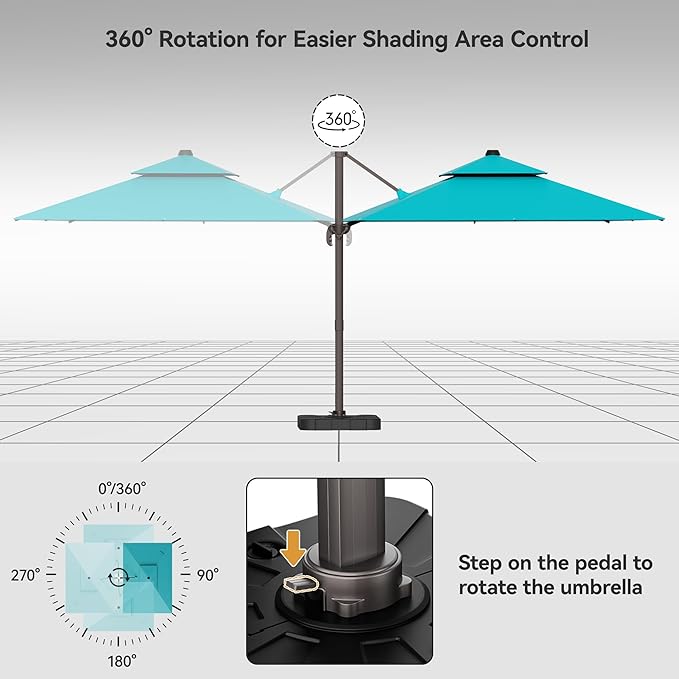 360° Rotation for Easier Shading Area Control

360°

0°/360°

270°

90°

180°

Step on the pedal to rotate the umbrella